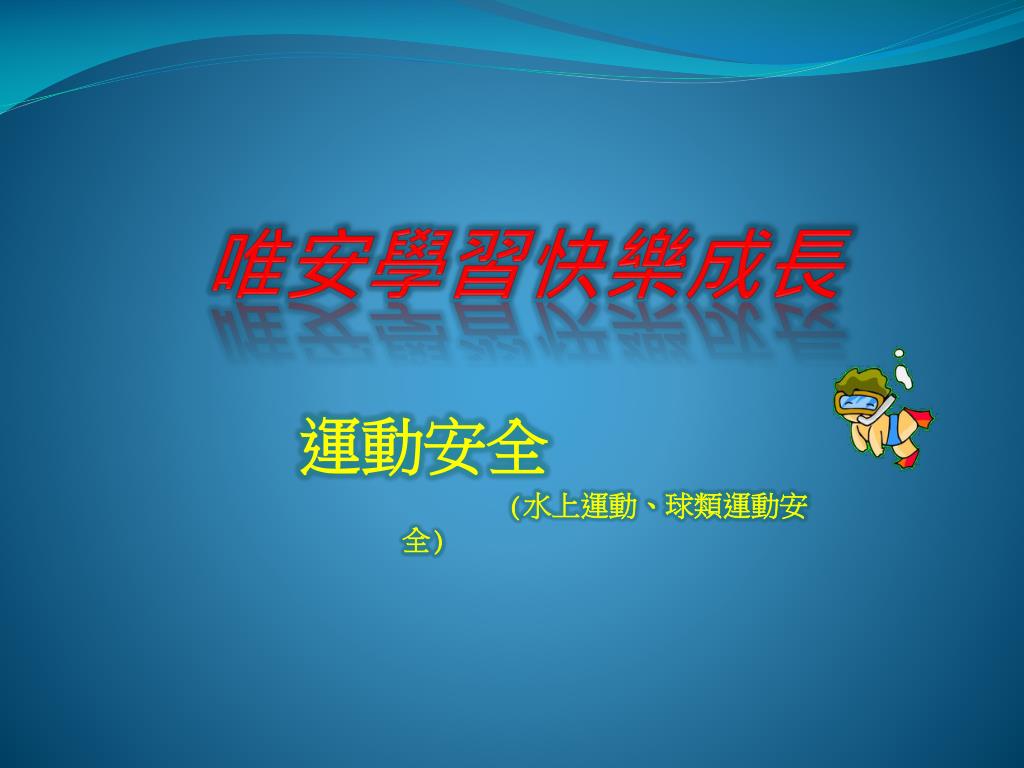 唯安學習快樂成長

運動安全

(水上運動、球類運動安全)